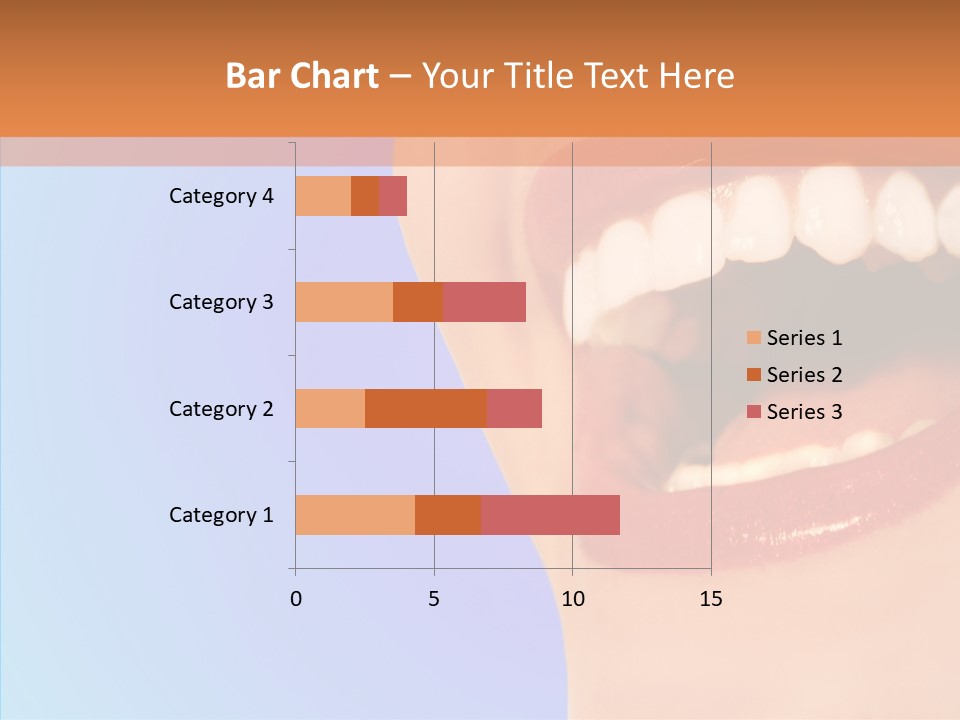 Bar Chart – Your Title Text Here

Category 4
Category 3
Category 2
Category 1

0
5
10
15

Series 1
Series 2
Series 3